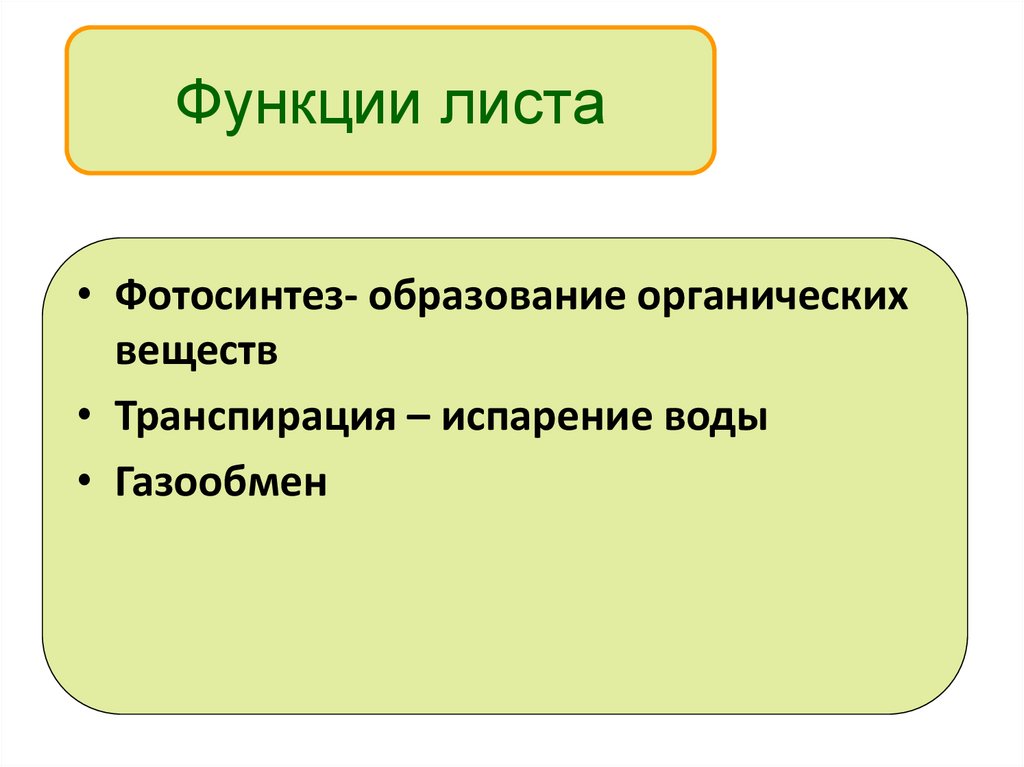 Функции листа

• Фотосинтез- образование органических веществ
• Транспирация – испарение воды
• Газообмен